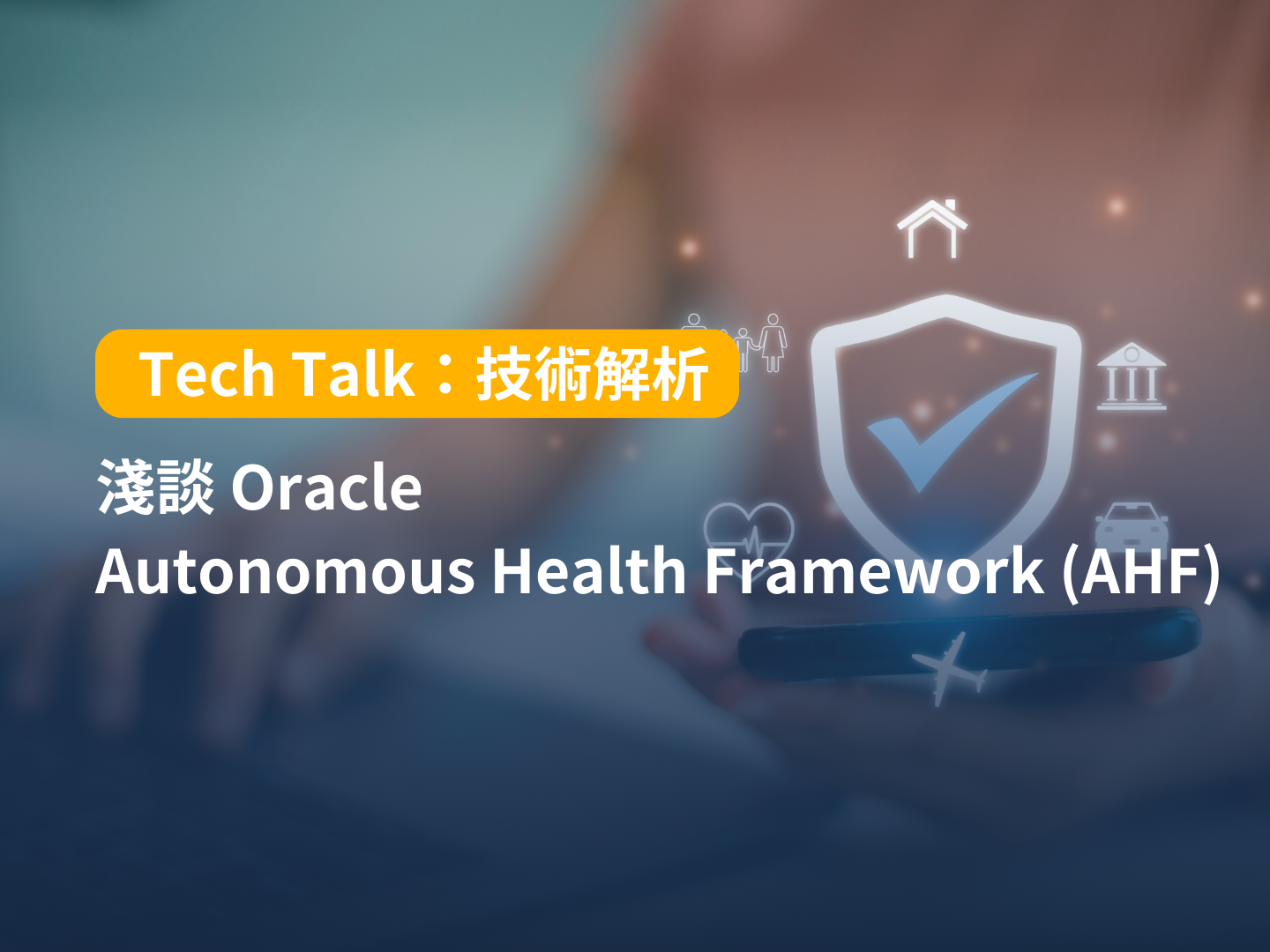 Tech Talk：技術解析

淺談 Oracle
Autonomous Health Framework (AHF)